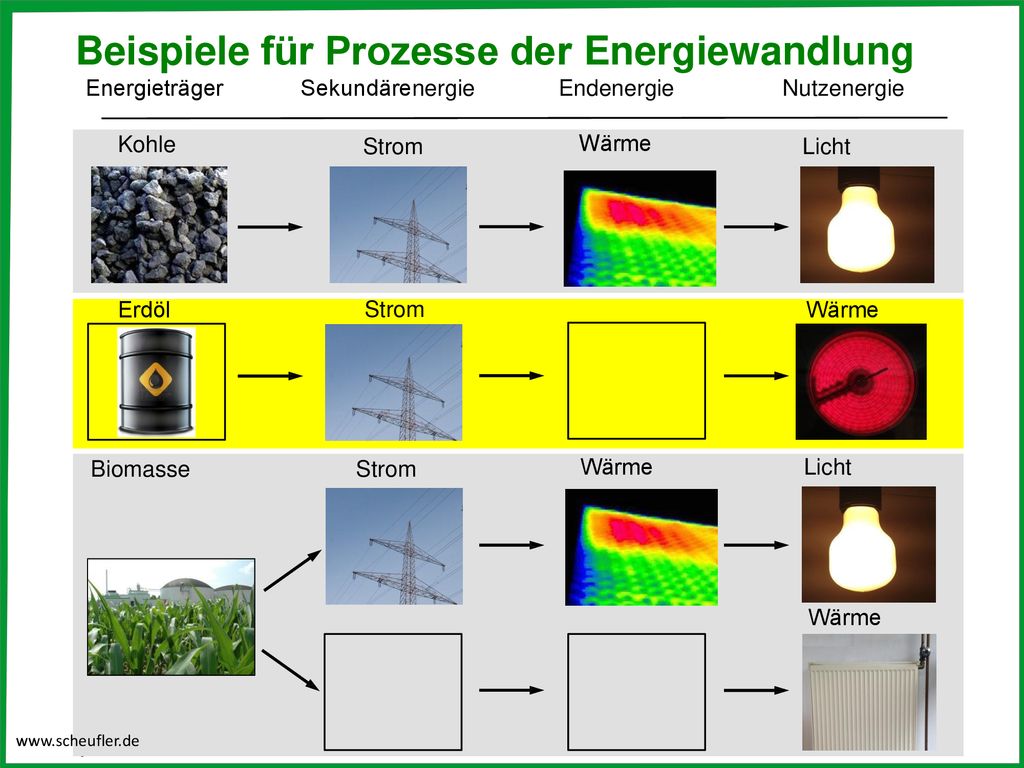 Beispiele für Prozesse der Energiewandlung

Energieträger Sekundärenergie Endenergie Nutzenergie

Kohle Strom Wärme Licht

Erdöl Strom Wärme

Biomasse Strom Wärme Licht

Wärme

www.scheufler.de